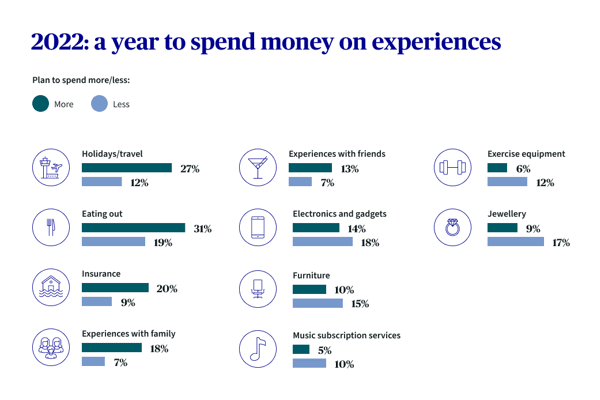 2022: a year to spend money on experiences

Plan to spend more/less:

More Less

Holidays/travel
27%
12%

Eating out
31%
19%

Insurance
20%
9%

Experiences with family
18%
7%

Experiences with friends
13%
7%

Electronics and gadgets
14%
18%

Furniture
10%
15%

Music subscription services
5%
10%

Exercise equipment
6%
12%

Jewellery
9%
17%